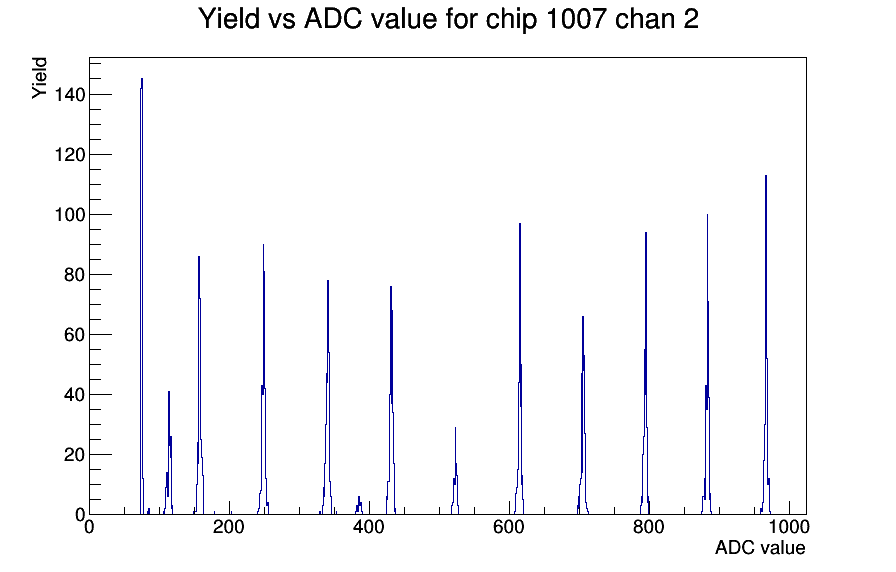 Yield vs ADC value for chip 1007 chan 2

Yield

140

120

100

80

60

40

20

0

0

200

400

600

800

1000

ADC value